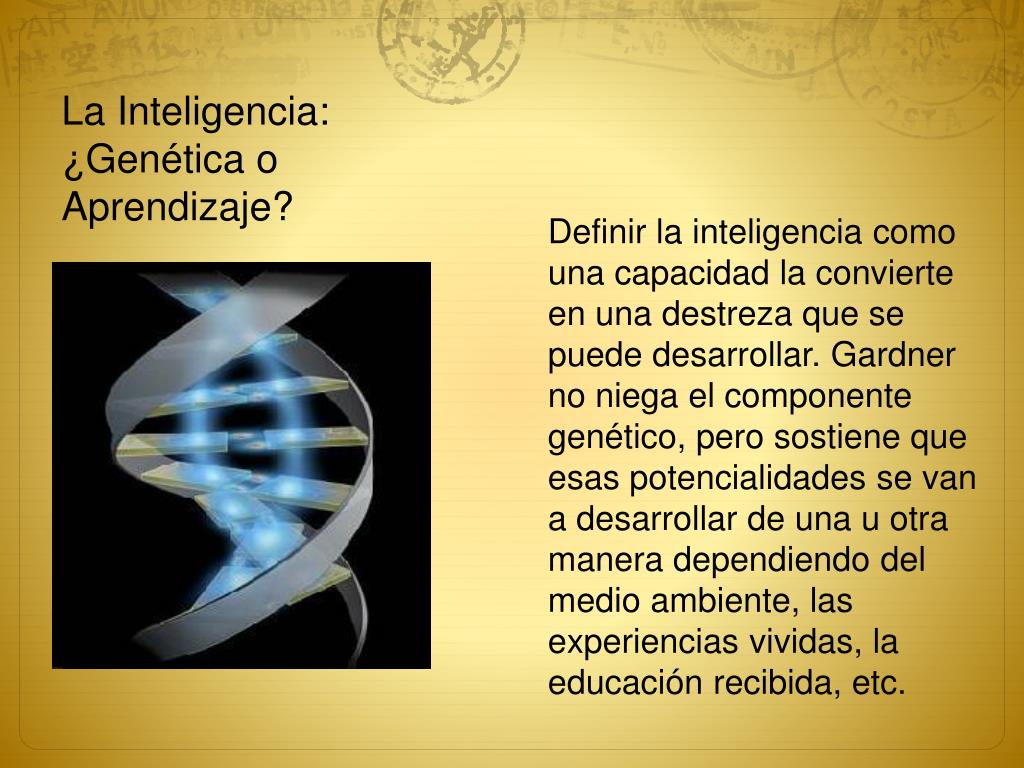 La Inteligencia: ¿Genética o Aprendizaje?

Definir la inteligencia como una capacidad la convierte en una destreza que se puede desarrollar. Gardner no niega el componente genético, pero sostiene que esas potencialidades se van a desarrollar de una u otra manera dependiendo del medio ambiente, las experiencias vividas, la educación recibida, etc.